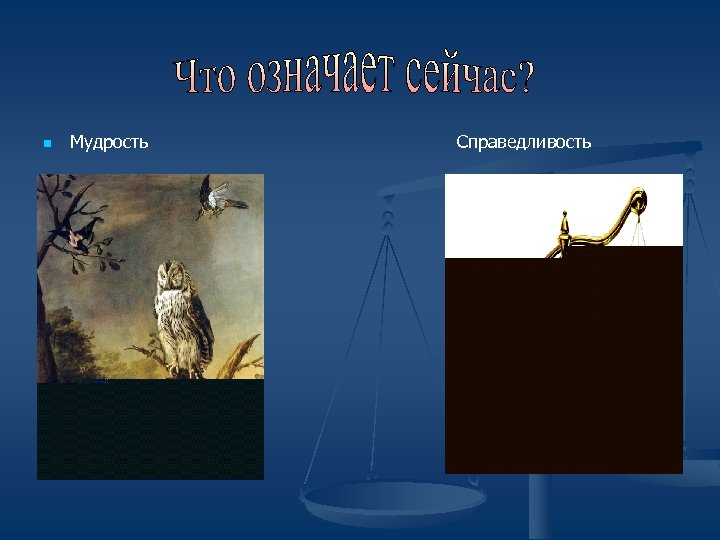 Что означает сейчас?

Мудрость

Справедливость